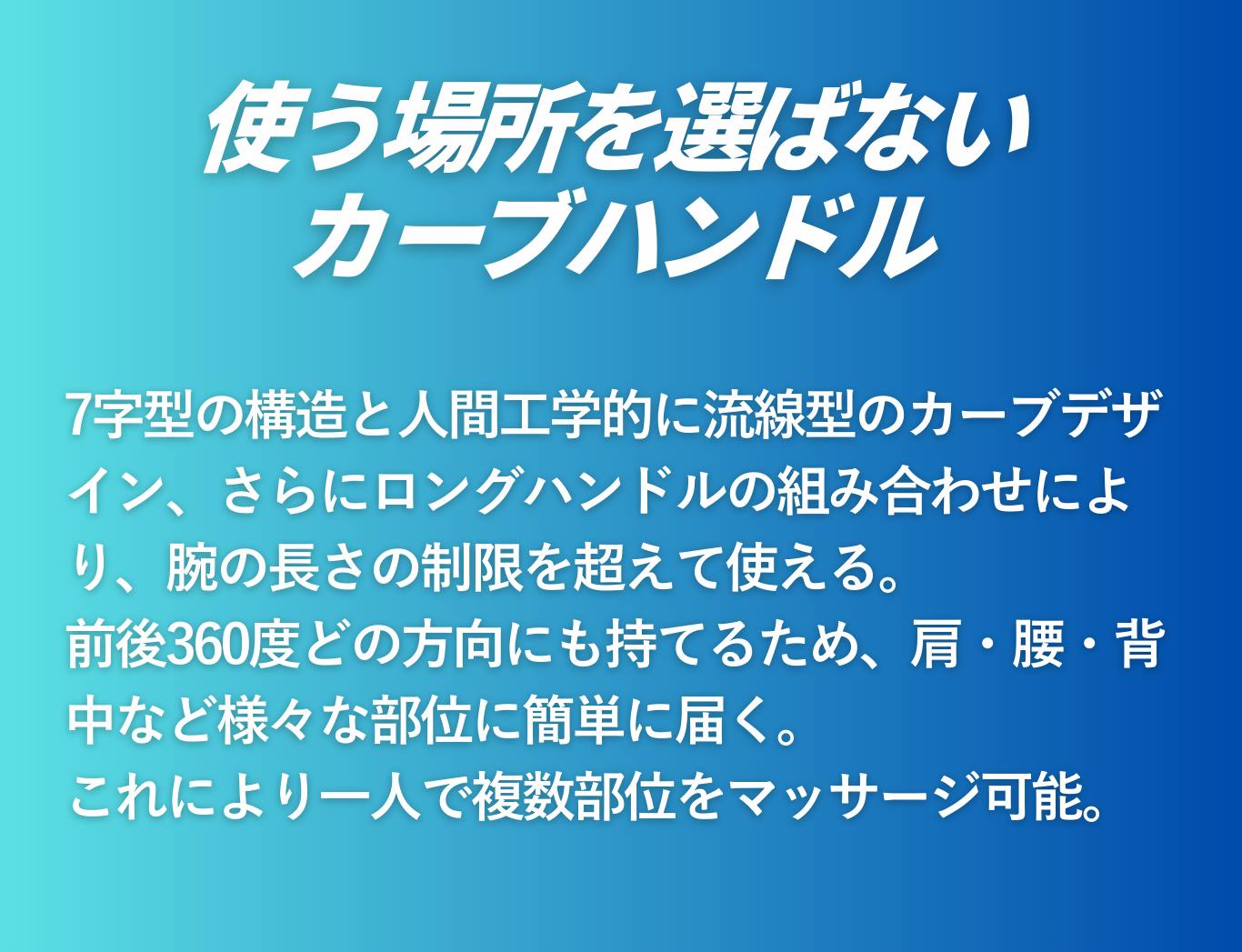 使う場所を選ばない
カーブハンドル

7字型の構造と人間工学的に流線型のカーブデザイン、さらにロングハンドルの組み合わせにより、腕の長さの制限を超えて使える。
前後360度どの方向にも持てるため、肩・腰・背中など様々な部位に簡単に届く。
これにより一人で複数部位をマッサージ可能。